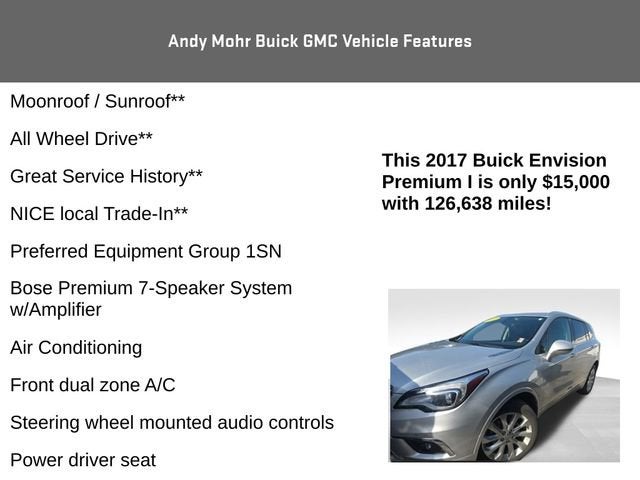 Andy Mohr Buick GMC Vehicle Features

Moonroof / Sunroof**

All Wheel Drive**

Great Service History**

NICE local Trade-In**

Preferred Equipment Group 1SN

Bose Premium 7-Speaker System w/Amplifier

Air Conditioning

Front dual zone A/C

Steering wheel mounted audio controls

Power driver seat

This 2017 Buick Envision Premium I is only $15,000 with 126,638 miles!